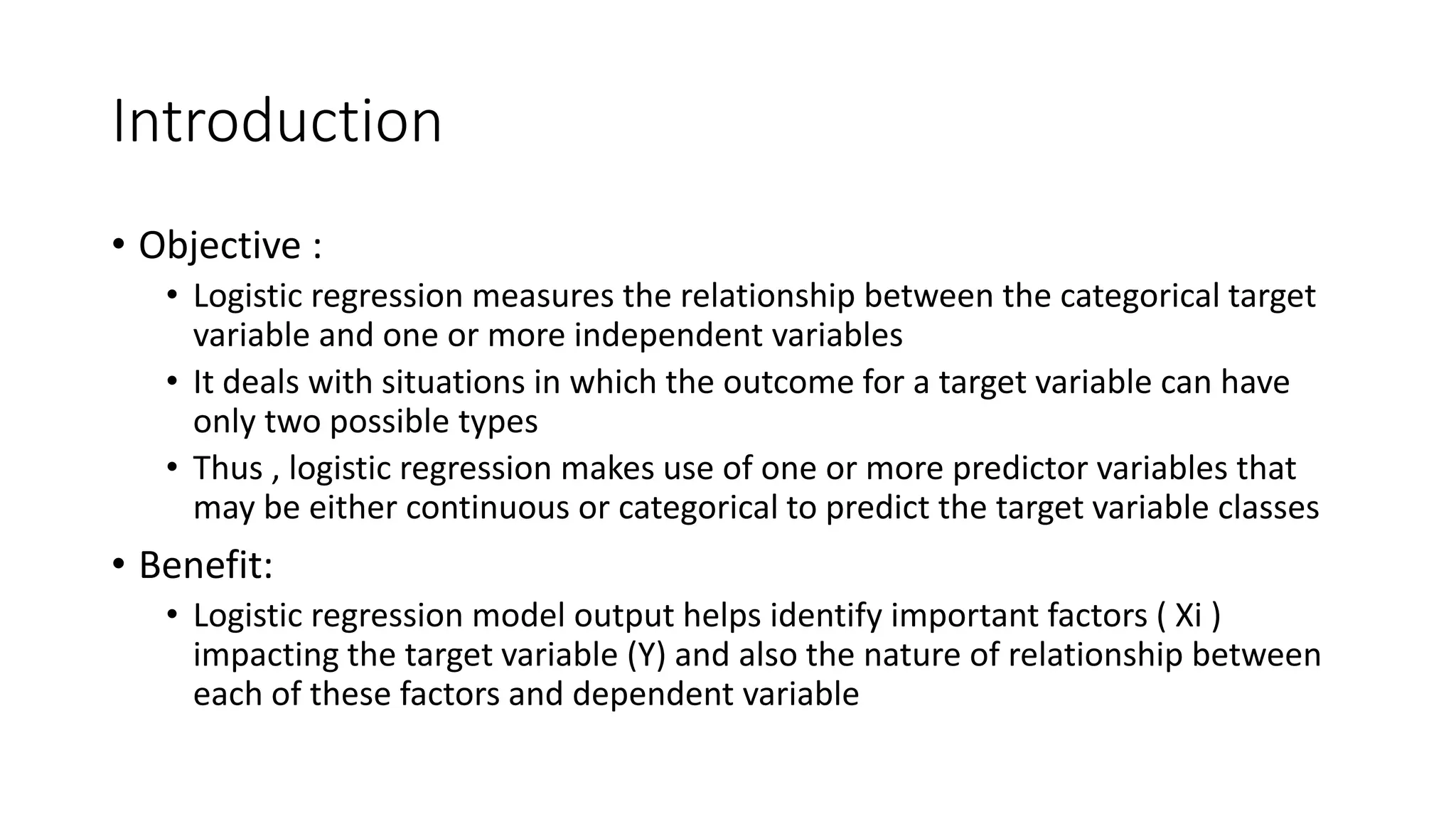 Introduction

• Objective :
  • Logistic regression measures the relationship between the categorical target variable and one or more independent variables
  • It deals with situations in which the outcome for a target variable can have only two possible types
  • Thus , logistic regression makes use of one or more predictor variables that may be either continuous or categorical to predict the target variable classes

• Benefit:
  • Logistic regression model output helps identify important factors ( Xi ) impacting the target variable (Y) and also the nature of relationship between each of these factors and dependent variable